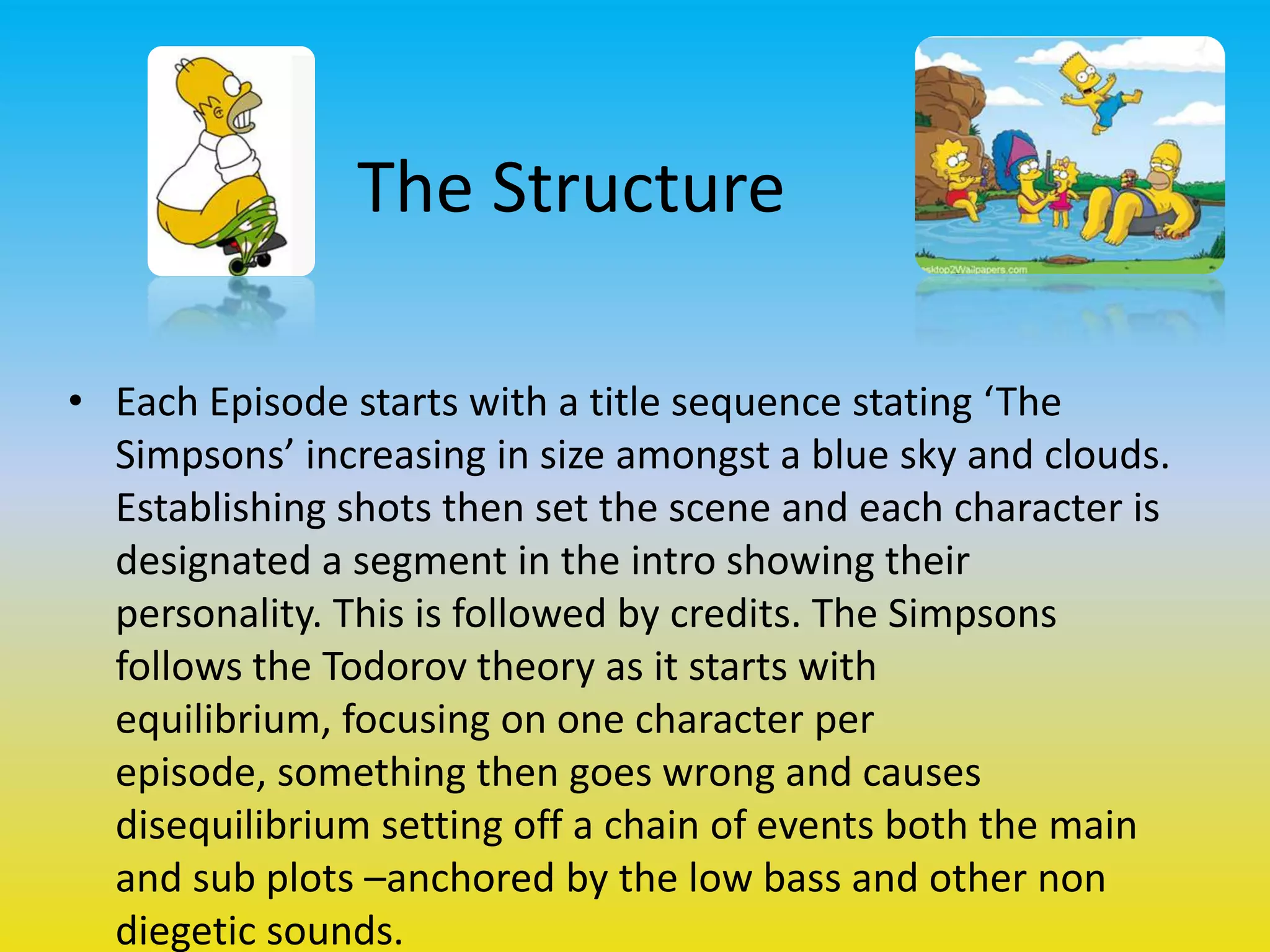 The Structure

sktop2Wallpapers.com

• Each Episode starts with a title sequence stating ‘The Simpsons’ increasing in size amongst a blue sky and clouds. Establishing shots then set the scene and each character is designated a segment in the intro showing their personality. This is followed by credits. The Simpsons follows the Todorov theory as it starts with equilibrium, focusing on one character per episode, something then goes wrong and causes disequilibrium setting off a chain of events both the main and sub plots –anchored by the low bass and other non diegetic sounds.